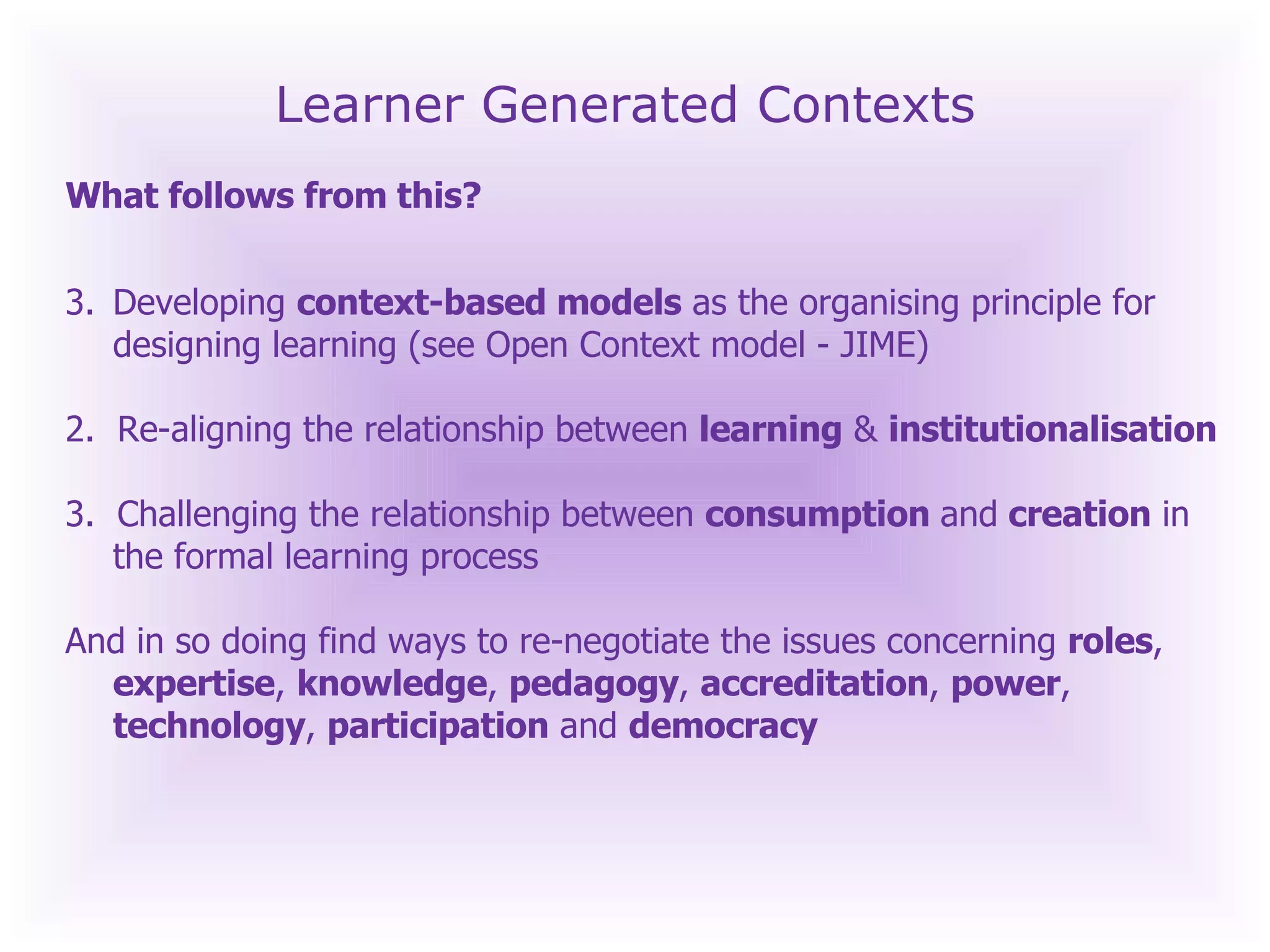 Learner Generated Contexts

What follows from this?

3. Developing context-based models as the organising principle for designing learning (see Open Context model - JIME)

2. Re-aligning the relationship between learning & institutionalisation

3. Challenging the relationship between consumption and creation in the formal learning process

And in so doing find ways to re-negotiate the issues concerning roles, expertise, knowledge, pedagogy, accreditation, power, technology, participation and democracy